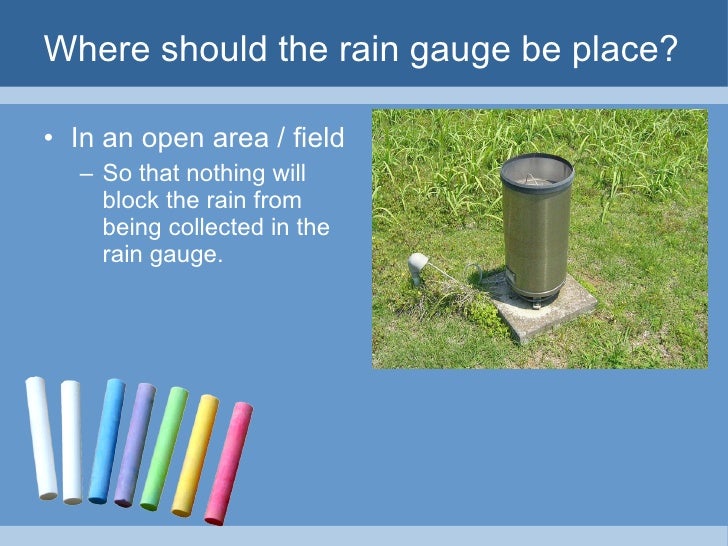 Where should the rain gauge be place?

• In an open area / field
– So that nothing will block the rain from being collected in the rain gauge.